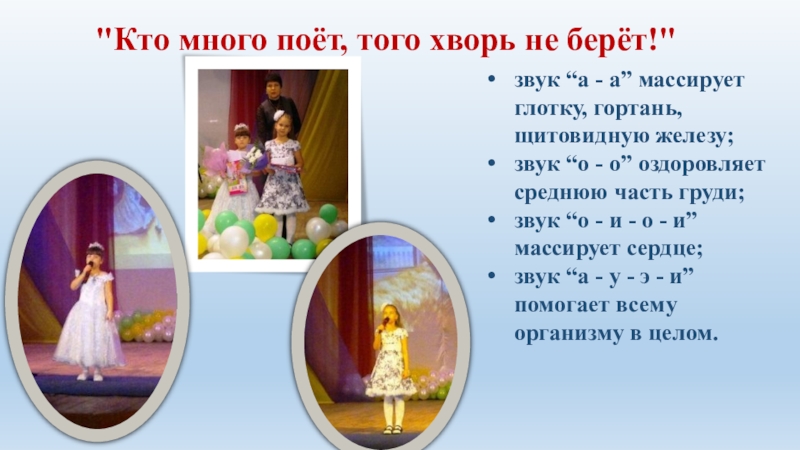 "Кто много поёт, того хворь не берёт!"

• звук “а - а” массирует глотку, гортань, щитовидную железу;
• звук “о - о” оздоровляет среднюю часть груди;
• звук “о - и - о - и” массирует сердце;
• звук “а - у - э - и” помогает всему организму в целом.